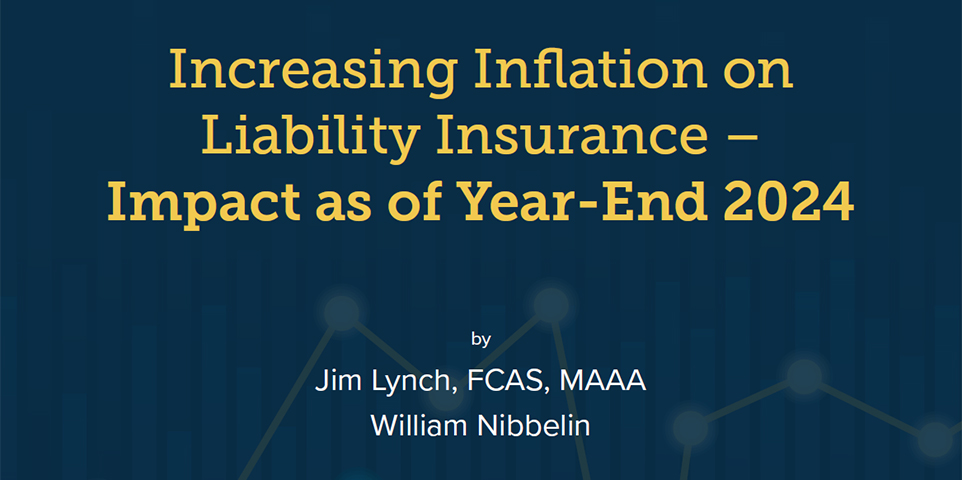 Increasing Inflation on Liability Insurance – Impact as of Year-End 2024

by

Jim Lynch, FCAS, MAAA

William Nibbelin